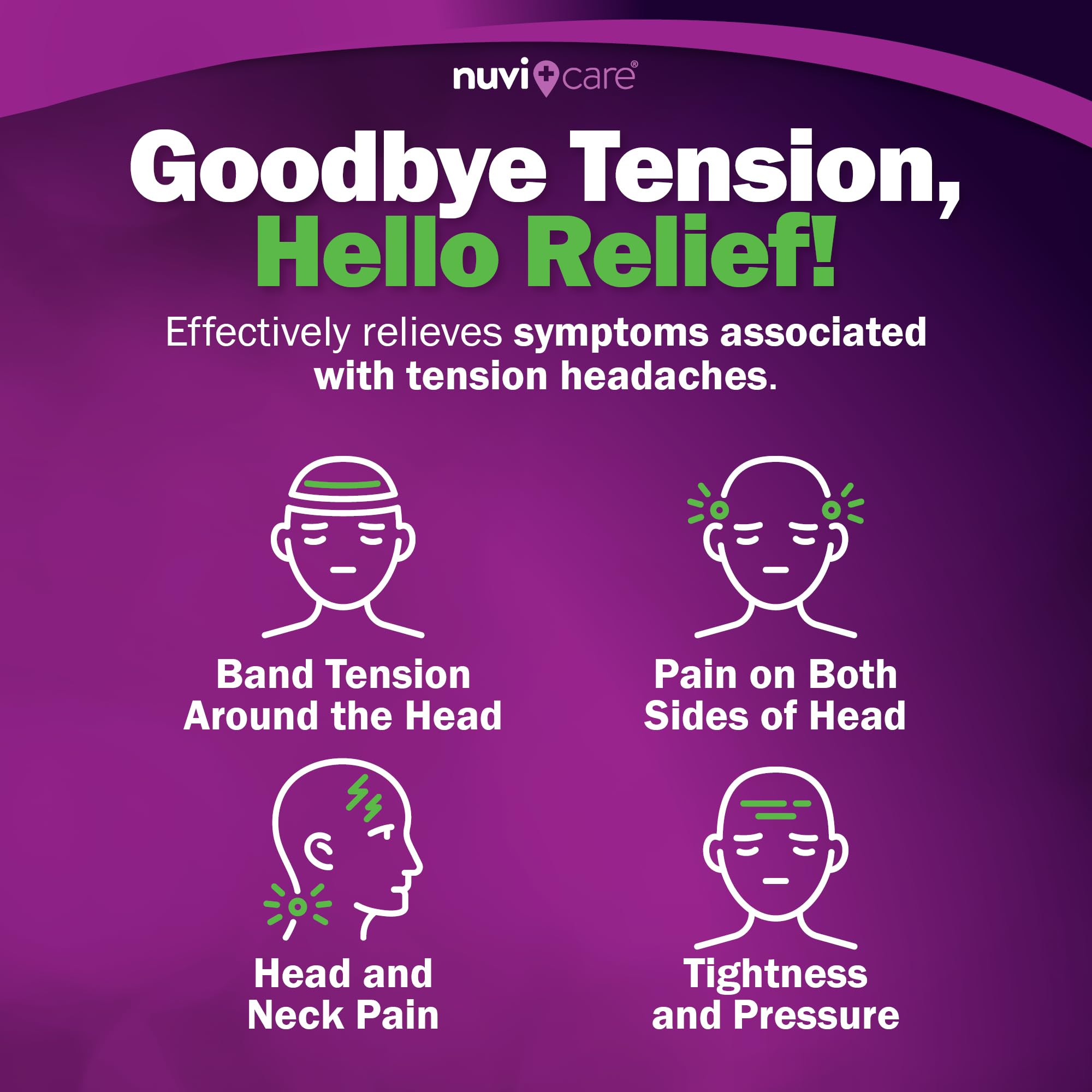 nuvi care®

Goodbye Tension, Hello Relief!

Effectively relieves symptoms associated with tension headaches.

Band Tension Around the Head

Pain on Both Sides of Head

Head and Neck Pain

Tightness and Pressure